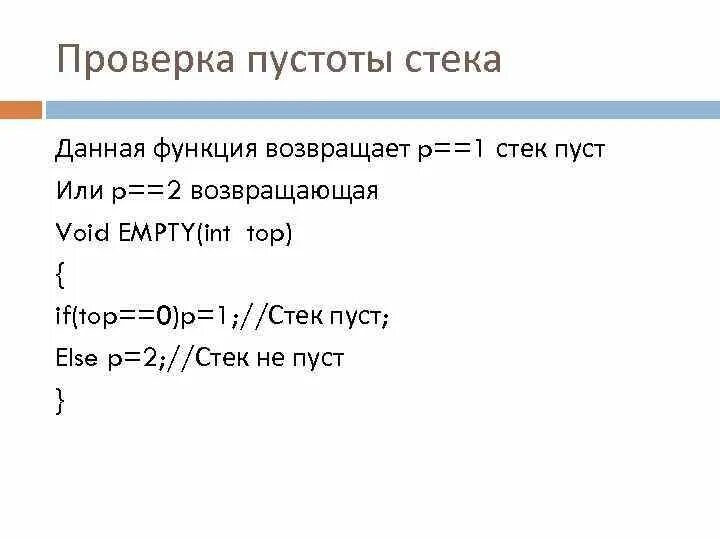 Проверка пустоты стека

Данная функция возвращает p==1 стек пуст
Или p==2 возвращающая
Void EMPTY(int top)
{
if(top==0)p=1;//Стек пуст;
Else p=2;//Стек не пуст
}